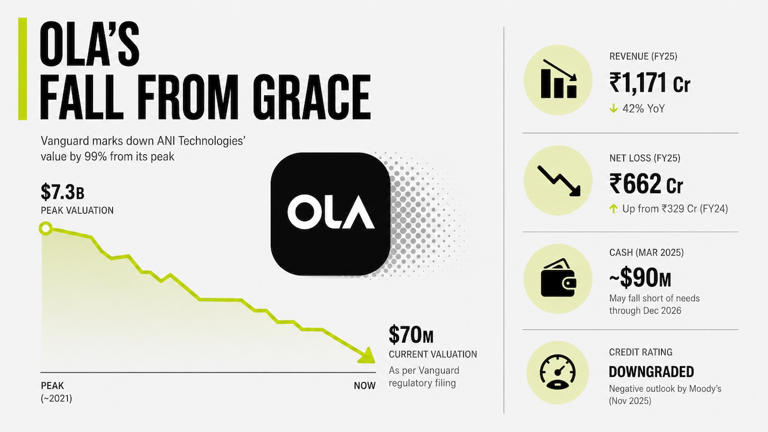 OLA'S FALL FROM GRACE

Vanguard marks down ANI Technologies' value by 99% from its peak

$7.3B
PEAK VALUATION

OLA

$70M
CURRENT VALUATION
As per Vanguard regulatory filing

PEAK
(~2021)

NOW

REVENUE (FY25)
₹1,171 Cr
↓ 42% YoY

NET LOSS (FY25)
₹662 Cr
↑ Up from ₹329 Cr (FY24)

CASH (MAR 2025)
~$90M
May fall short of needs through Dec 2026

CREDIT RATING
DOWNGRADED
Negative outlook by Moody's (Nov 2025)